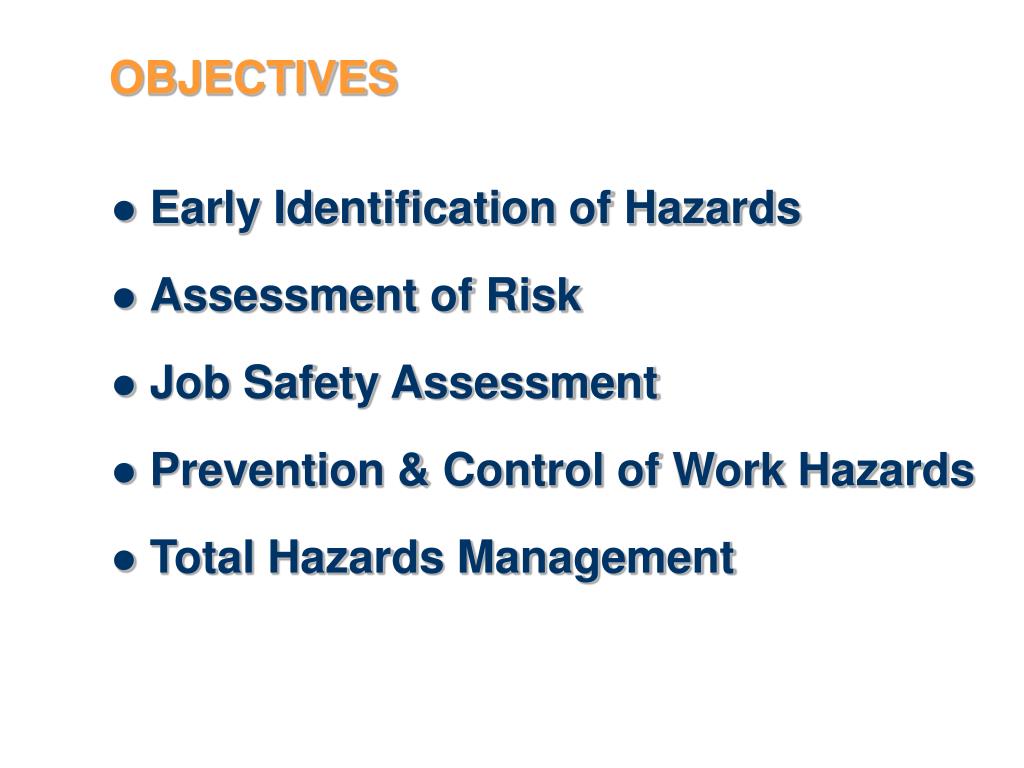 OBJECTIVES

● Early Identification of Hazards

● Assessment of Risk

● Job Safety Assessment

● Prevention & Control of Work Hazards

● Total Hazards Management